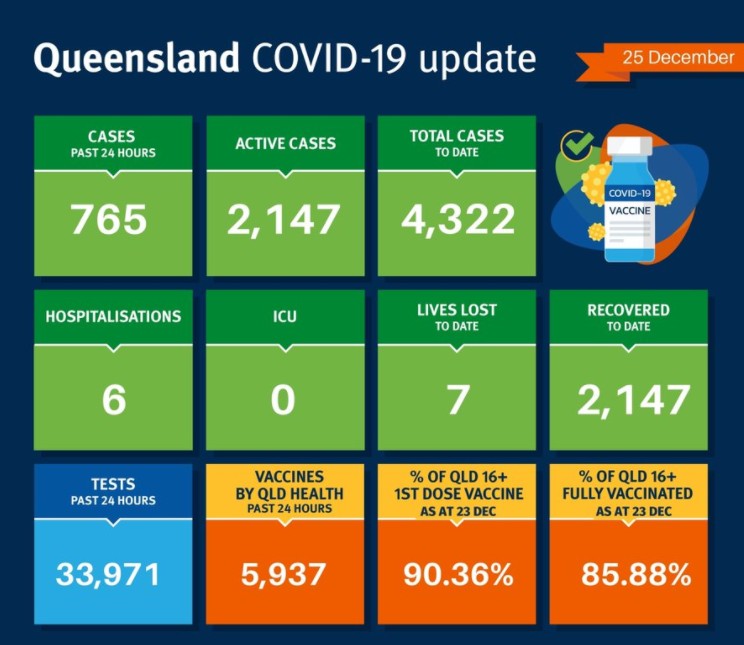 Queensland COVID-19 update

25 December

CASES
PAST 24 HOURS
765

ACTIVE CASES
2,147

TOTAL CASES
TO DATE
4,322

COVID-19
VACCINE

HOSPITALISATIONS
6

ICU
0

LIVES LOST
TO DATE
7

RECOVERED
TO DATE
2,147

TESTS
PAST 24 HOURS
33,971

VACCINES
BY QLD HEALTH
PAST 24 HOURS
5,937

% OF QLD 16+
1ST DOSE VACCINE
AS AT 23 DEC
90.36%

% OF QLD 16+
FULLY VACCINATED
AS AT 23 DEC
85.88%